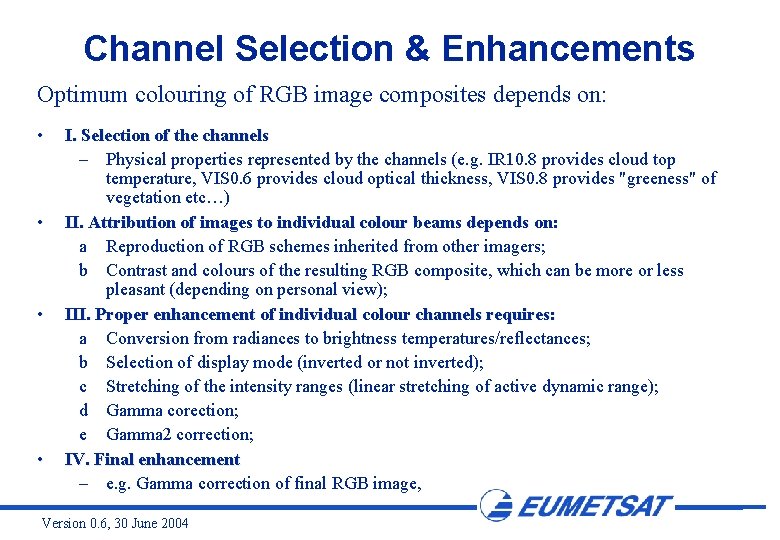 Channel Selection & Enhancements

Optimum colouring of RGB image composites depends on:

• I. Selection of the channels
– Physical properties represented by the channels (e.g. IR10.8 provides cloud top temperature, VIS0.6 provides cloud optical thickness, VIS0.8 provides "greeness" of vegetation etc…)

• II. Attribution of images to individual colour beams depends on:
a Reproduction of RGB schemes inherited from other imagers;
b Contrast and colours of the resulting RGB composite, which can be more or less pleasant (depending on personal view);

• III. Proper enhancement of individual colour channels requires:
a Conversion from radiances to brightness temperatures/reflectances;
b Selection of display mode (inverted or not inverted);
c Stretching of the intensity ranges (linear stretching of active dynamic range);
d Gamma corection;
e Gamma2 correction;

• IV. Final enhancement
– e.g. Gamma correction of final RGB image,

EUMETSAT

Version 0.6, 30 June 2004